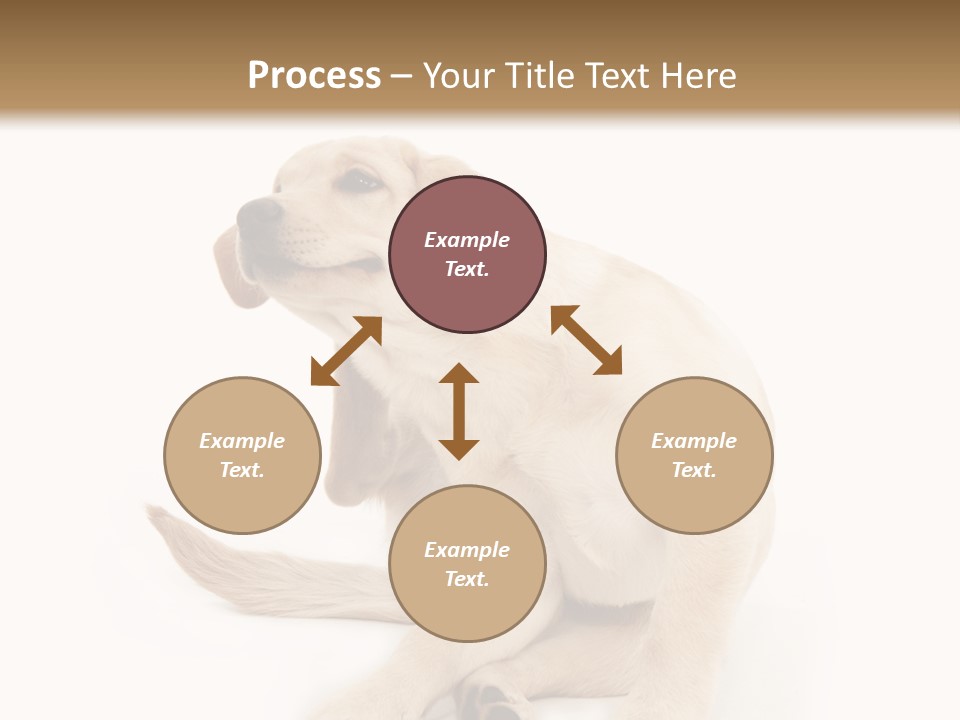 Process – Your Title Text Here

Example Text.

Example Text.

Example Text.

Example Text.